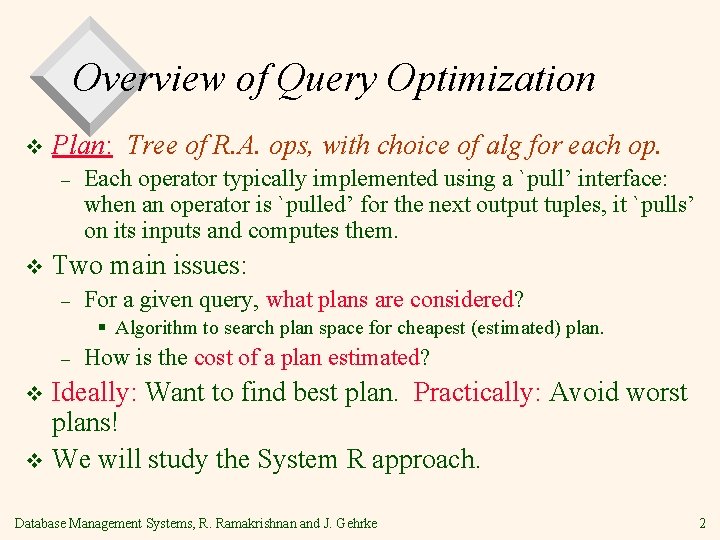 Overview of Query Optimization

❖ Plan: Tree of R.A. ops, with choice of alg for each op.
– Each operator typically implemented using a `pull' interface: when an operator is `pulled' for the next output tuples, it `pulls' on its inputs and computes them.

❖ Two main issues:
– For a given query, what plans are considered?
▪ Algorithm to search plan space for cheapest (estimated) plan.
– How is the cost of a plan estimated?

❖ Ideally: Want to find best plan. Practically: Avoid worst plans!

❖ We will study the System R approach.

Database Management Systems, R. Ramakrishnan and J. Gehrke

2